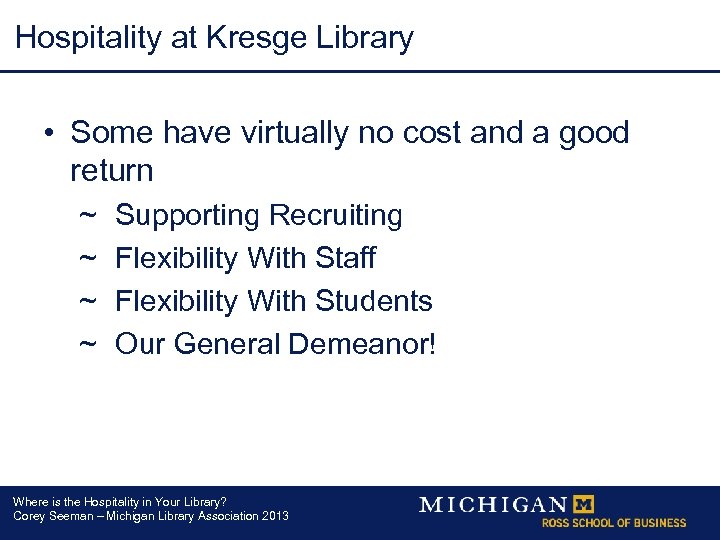 Hospitality at Kresge Library

• Some have virtually no cost and a good return

~ Supporting Recruiting

~ Flexibility With Staff

~ Flexibility With Students

~ Our General Demeanor!

Where is the Hospitality in Your Library?
Corey Seeman – Michigan Library Association 2013

MICHIGAN M
ROSS SCHOOL OF BUSINESS